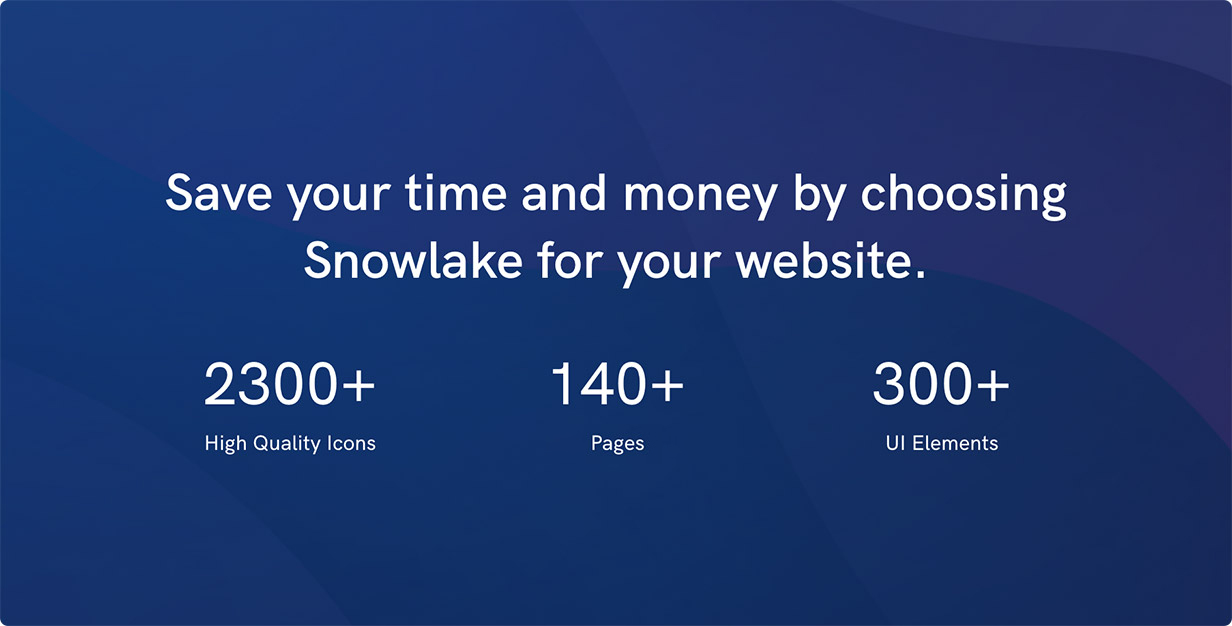 Save your time and money by choosing Snowlake for your website.

2300+
High Quality Icons

140+
Pages

300+
UI Elements